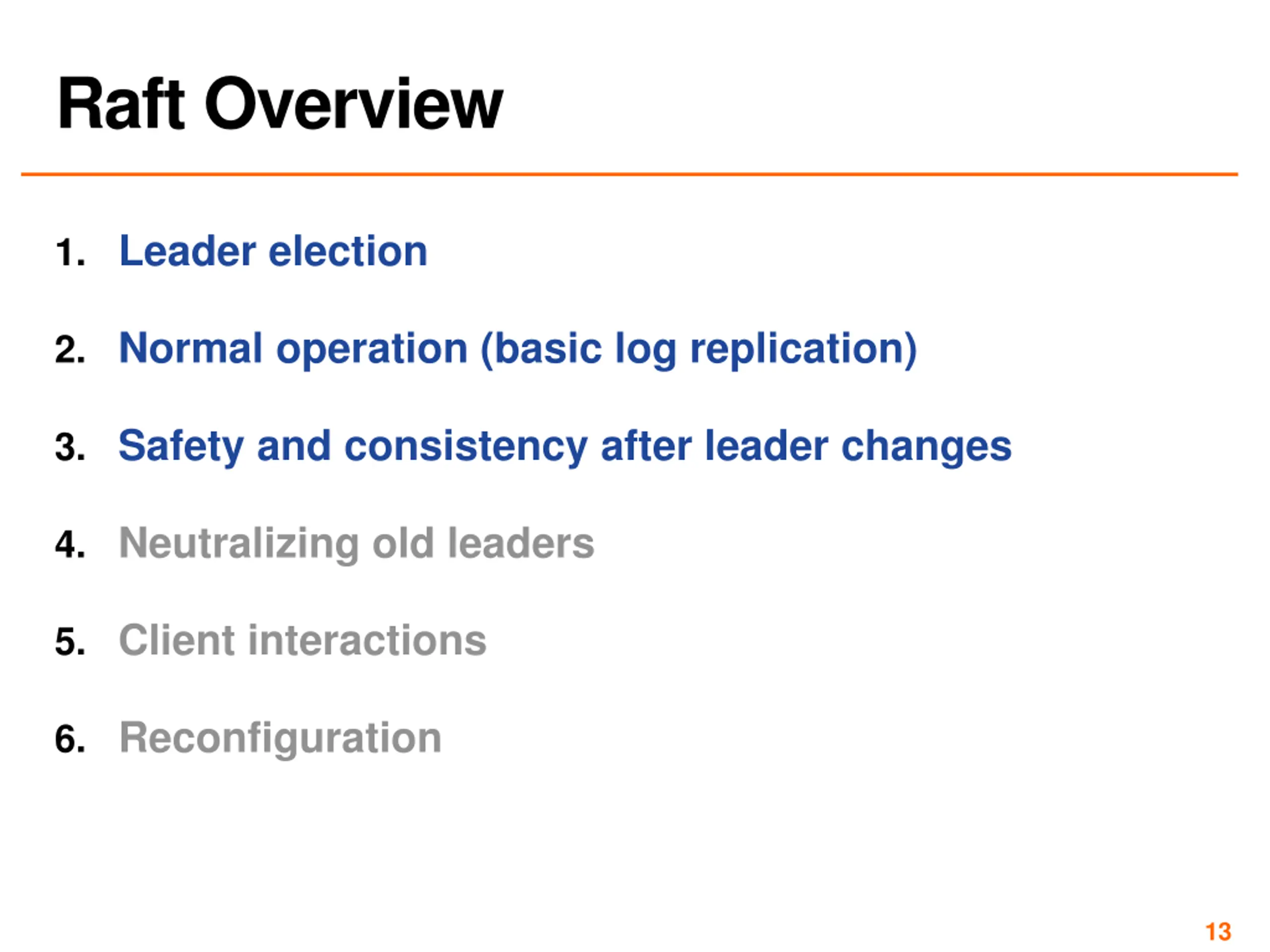 Raft Overview

1. Leader election
2. Normal operation (basic log replication)
3. Safety and consistency after leader changes
4. Neutralizing old leaders
5. Client interactions
6. Reconfiguration

13